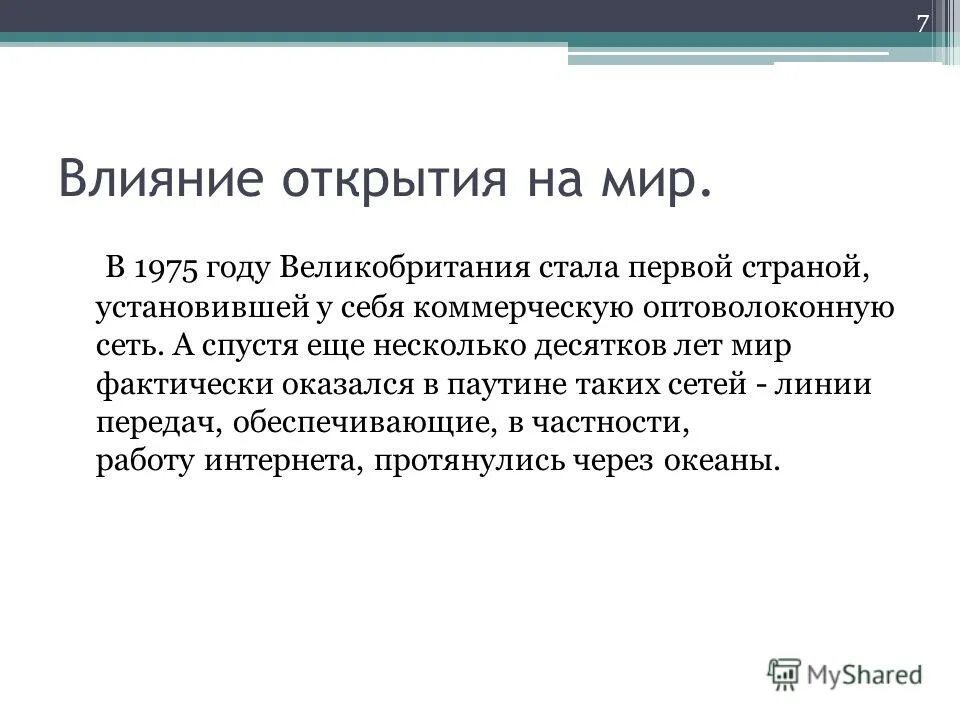 7

Влияние открытия на мир.

В 1975 году Великобритания стала первой страной, установившей у себя коммерческую оптоволоконную сеть. А спустя еще несколько десятков лет мир фактически оказался в паутине таких сетей - линии передач, обеспечивающие, в частности, работу интернета, протянулись через океаны.

MyShared